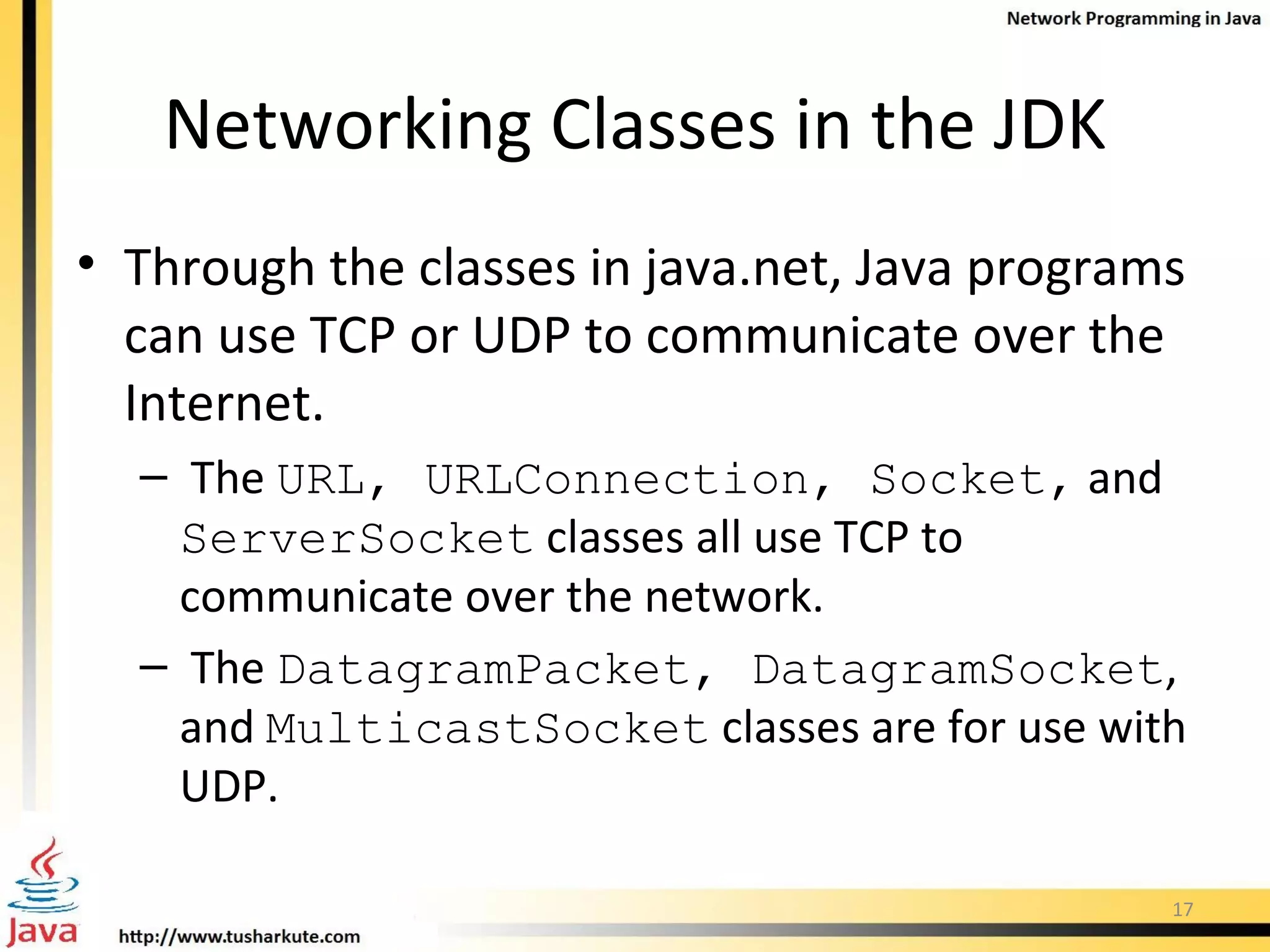 Network Programming in Java

Networking Classes in the JDK

• Through the classes in java.net, Java programs can use TCP or UDP to communicate over the Internet.

– The URL, URLConnection, Socket, and ServerSocket classes all use TCP to communicate over the network.

– The DatagramPacket, DatagramSocket, and MulticastSocket classes are for use with UDP.

Java

http://www.tusharkute.com

17